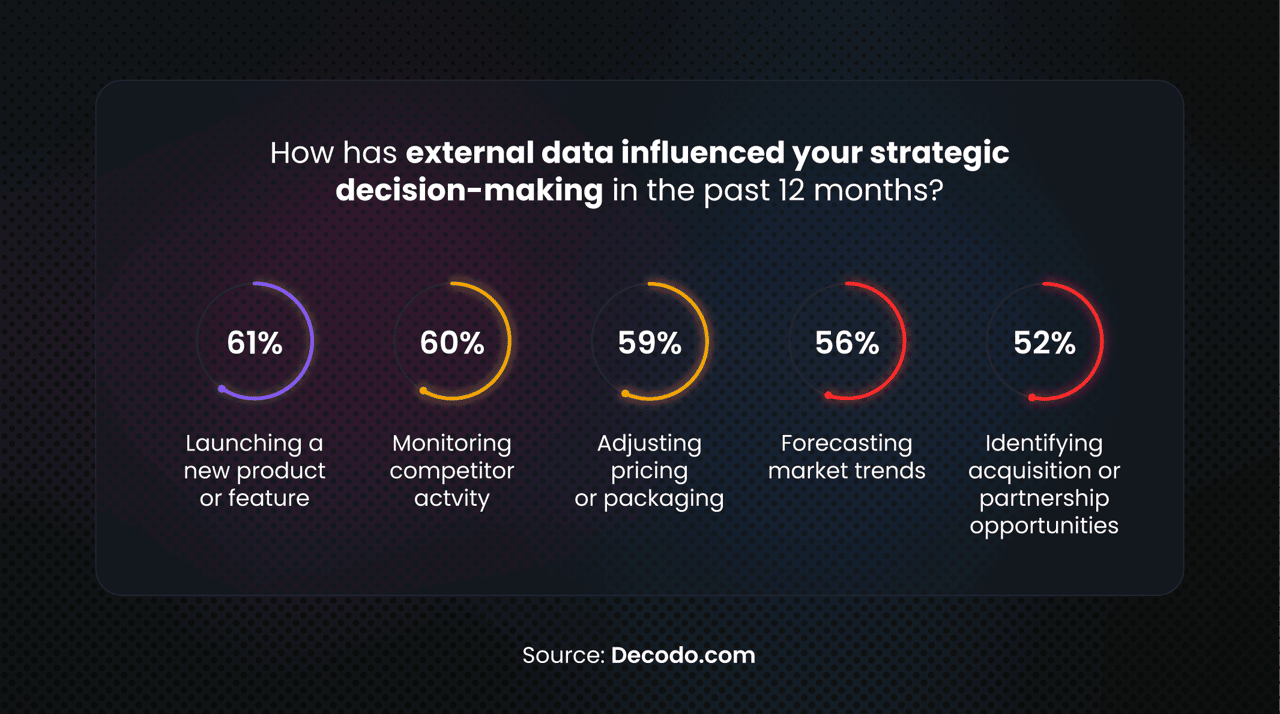 How has external data influenced your strategic decision-making in the past 12 months?

61%
Launching a new product or feature

60%
Monitoring competitor actvity

59%
Adjusting pricing or packaging

56%
Forecasting market trends

52%
Identifying acquisition or partnership opportunities

Source: Decodo.com